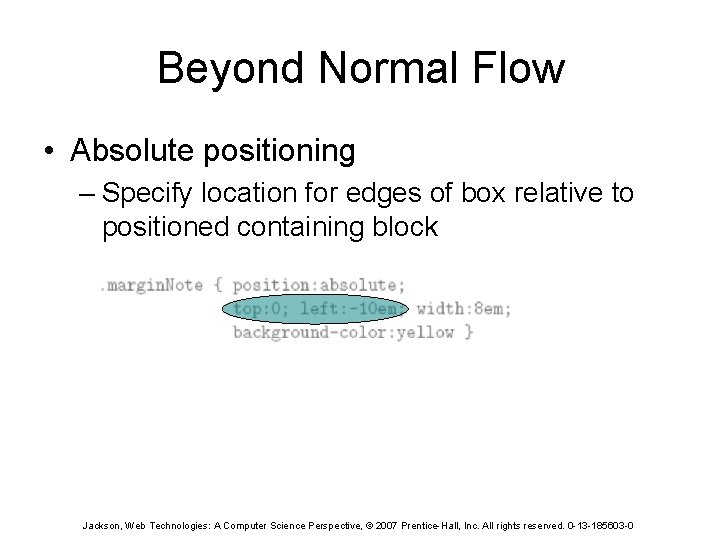 Beyond Normal Flow

• Absolute positioning
  – Specify location for edges of box relative to positioned containing block

.marginNote { position:absolute;
              top:0; left:-10em; width:8em;
              background-color:yellow }

Jackson, Web Technologies: A Computer Science Perspective, © 2007 Prentice-Hall, Inc. All rights reserved. 0-13-185603-0